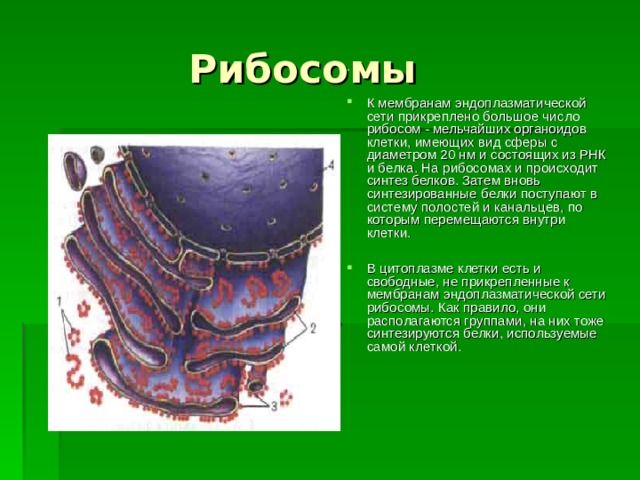 Рибосомы

К мембранам эндоплазматической сети прикреплено большое число рибосом - мельчайших органоидов клетки, имеющих вид сферы с диаметром 20 нм и состоящих из РНК и белка. На рибосомах и происходит синтез белков. Затем вновь синтезированные белки поступают в систему полостей и канальцев, по которым перемещаются внутри клетки.

В цитоплазме клетки есть и свободные, не прикрепленные к мембранам эндоплазматической сети рибосомы. Как правило, они располагаются группами, на них тоже синтезируются белки, используемые самой клеткой.

4
1
2
3